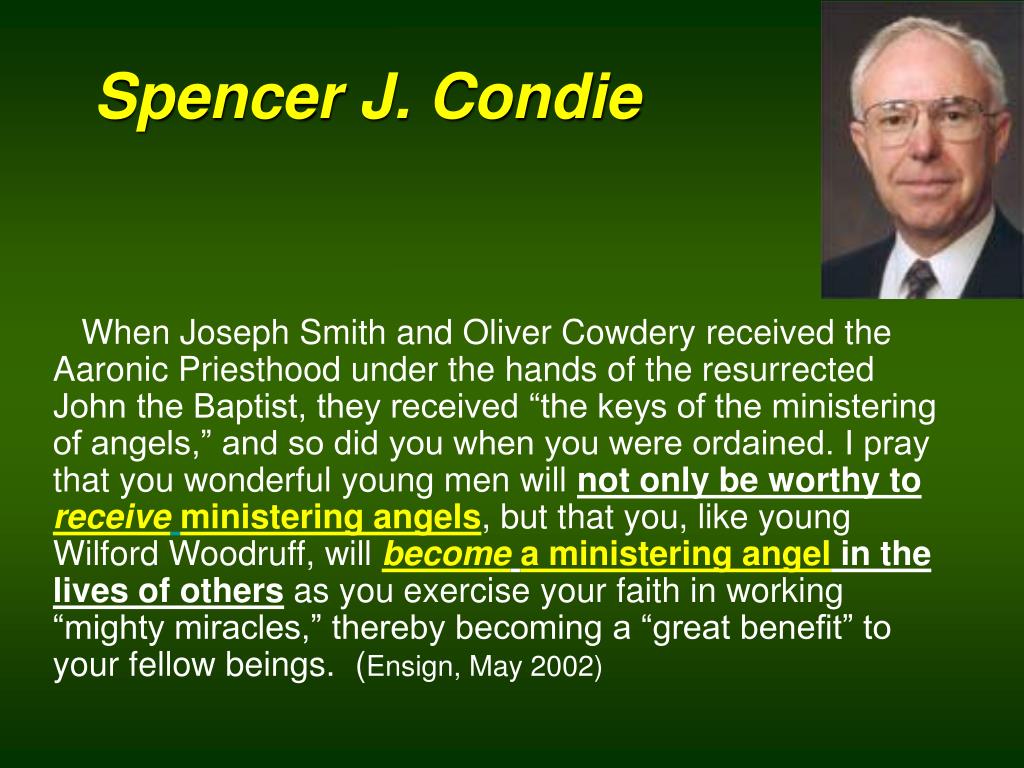 Spencer J. Condie

When Joseph Smith and Oliver Cowdery received the Aaronic Priesthood under the hands of the resurrected John the Baptist, they received “the keys of the ministering of angels,” and so did you when you were ordained. I pray that you wonderful young men will not only be worthy to receive ministering angels, but that you, like young Wilford Woodruff, will become a ministering angel in the lives of others as you exercise your faith in working “mighty miracles,” thereby becoming a “great benefit” to your fellow beings. (Ensign, May 2002)